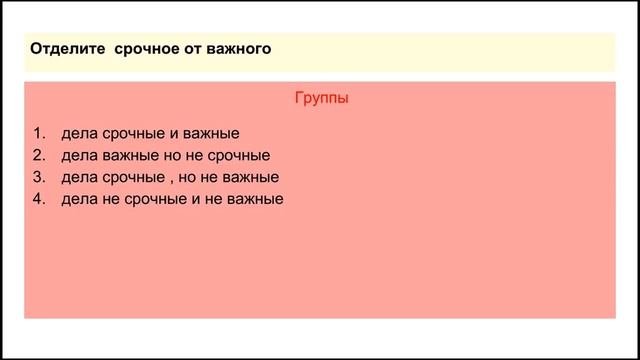 Отделите срочное от важного

Группы

1. дела срочные и важные
2. дела важные но не срочные
3. дела срочные , но не важные
4. дела не срочные и не важные